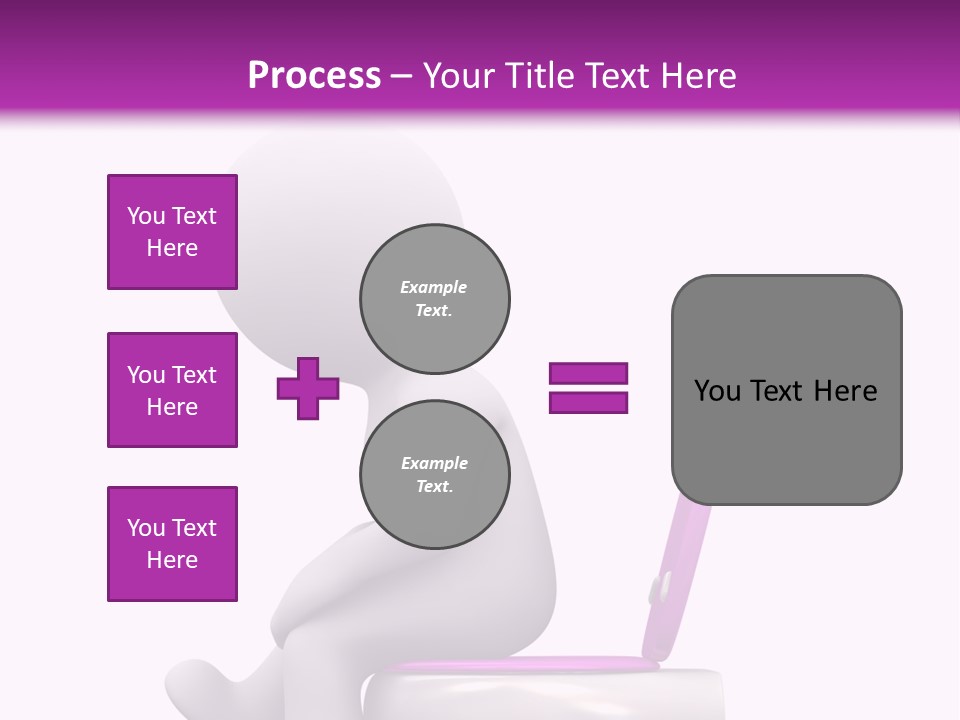 Process – Your Title Text Here

You Text Here

You Text Here

You Text Here

Example Text.

Example Text.

You Text Here